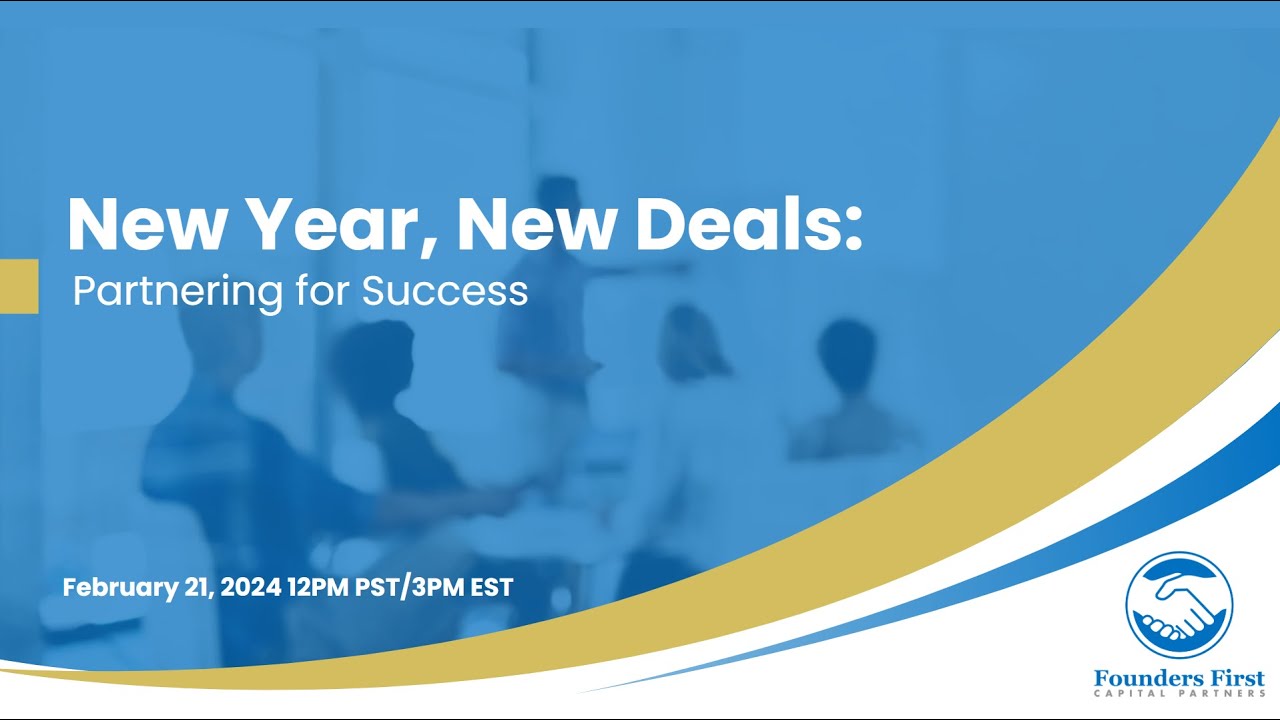 New Year, New Deals:
Partnering for Success

February 21, 2024 12PM PST/3PM EST

Founders First
CAPITAL PARTNERS